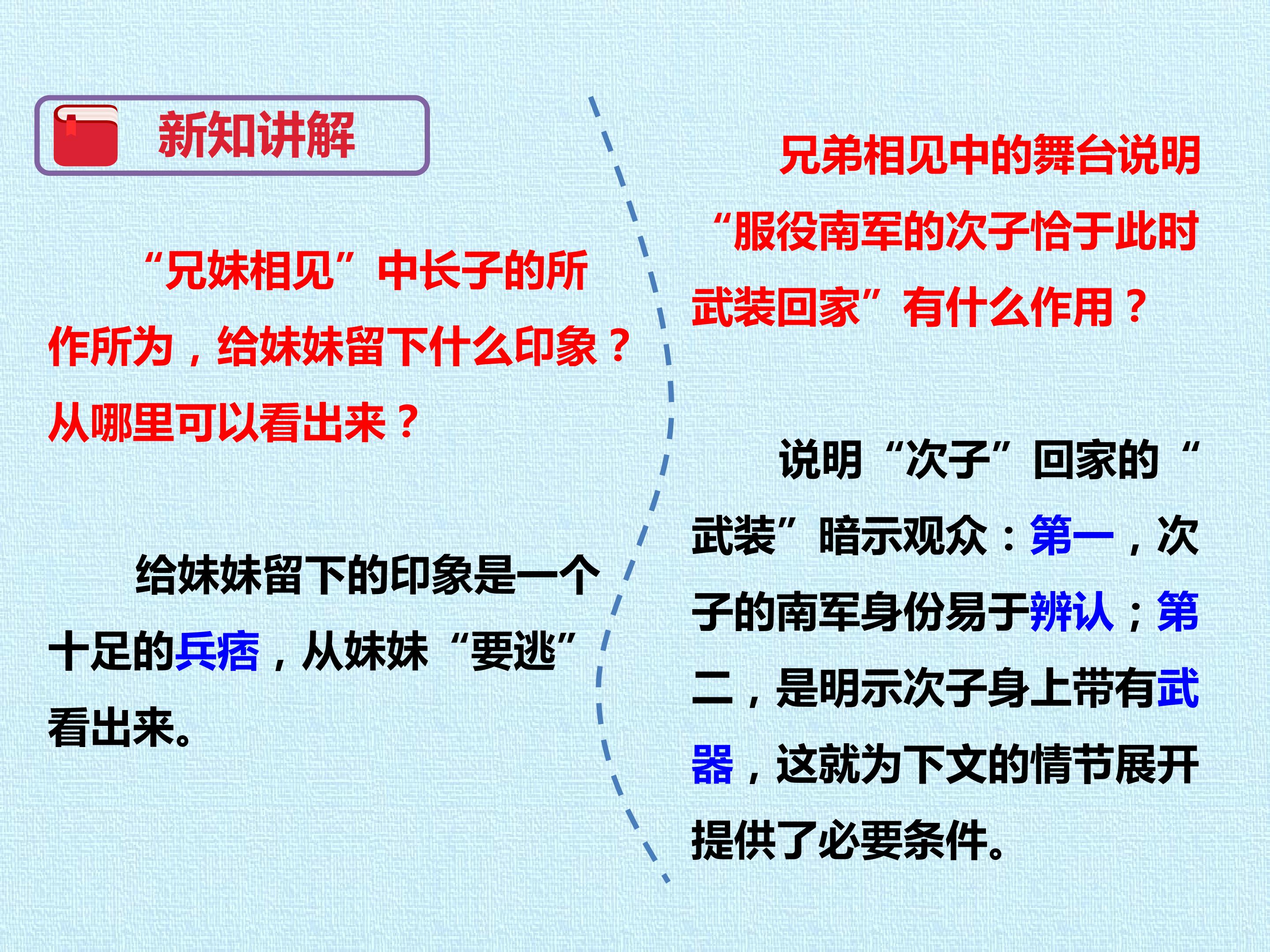 新知讲解

“兄妹相见”中长子的所作所为，给妹妹留下什么印象？从哪里可以看出来？

给妹妹留下的印象是一个十足的兵痞，从妹妹“要逃”看出来。

兄弟相见中的舞台说明“服役南军的次子恰于此时武装回家”有什么作用？

说明“次子”回家的“武装”暗示观众：第一，次子的南军身份易于辨认；第二，是明示次子身上带有武器，这就为下文的情节展开提供了必要条件。